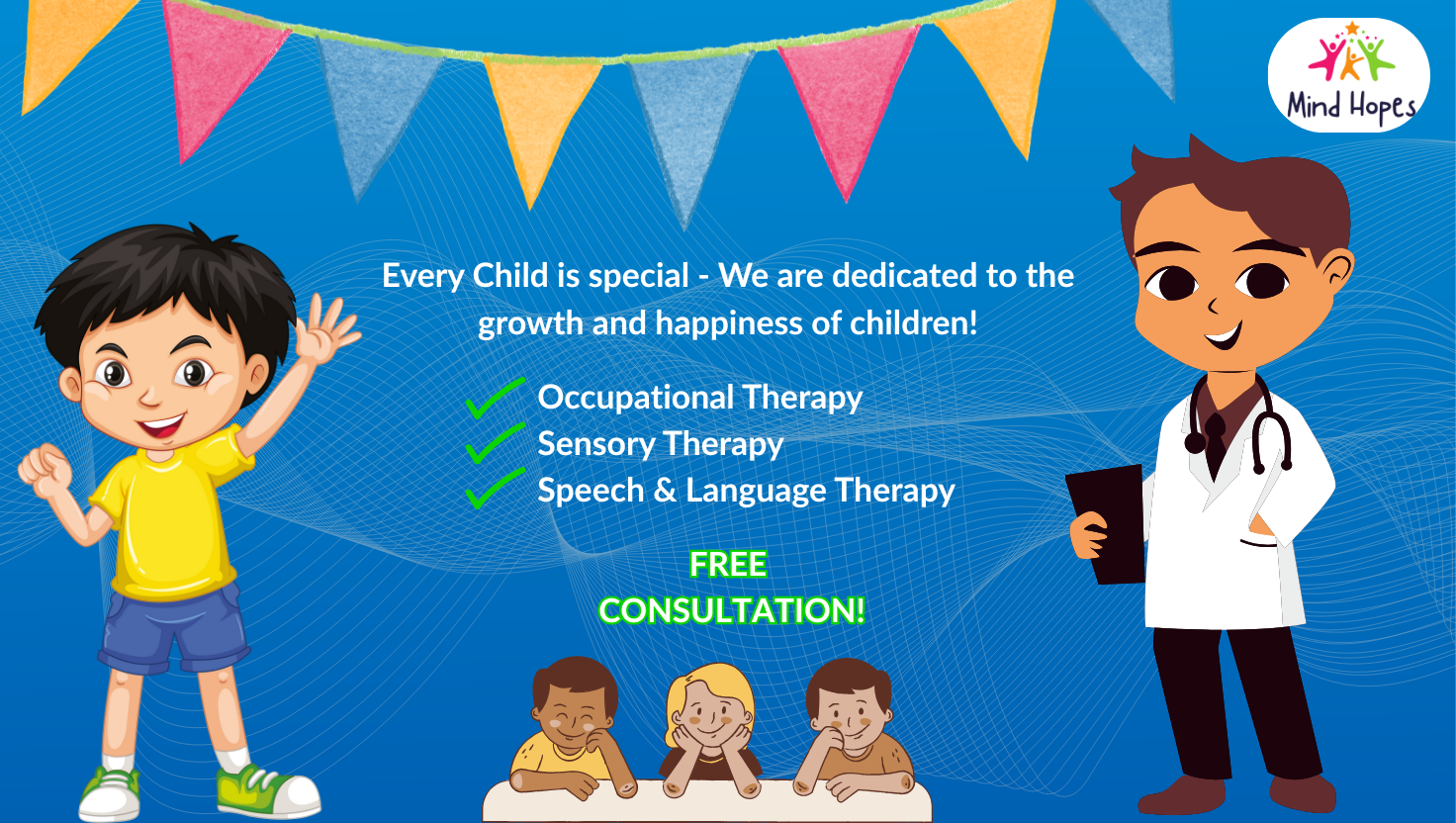 Mind Hopes

Every Child is special - We are dedicated to the growth and happiness of children!

Occupational Therapy
Sensory Therapy
Speech & Language Therapy

FREE CONSULTATION!